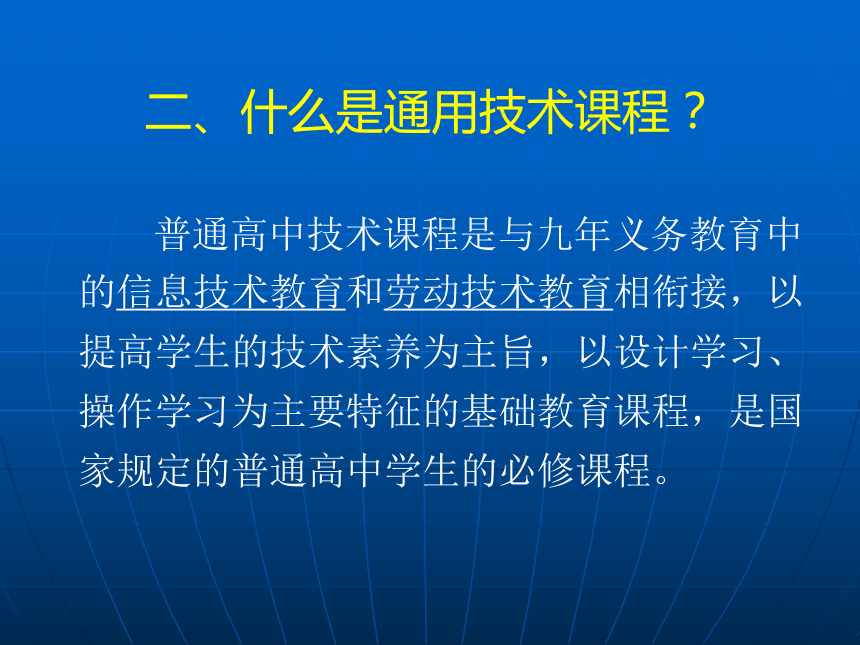 二、什么是通用技术课程？

普通高中技术课程是与九年义务教育中的信息技术教育和劳动技术教育相衔接，以提高学生的技术素养为主旨，以设计学习、操作学习为主要特征的基础教育课程，是国家规定的普通高中学生的必修课程。